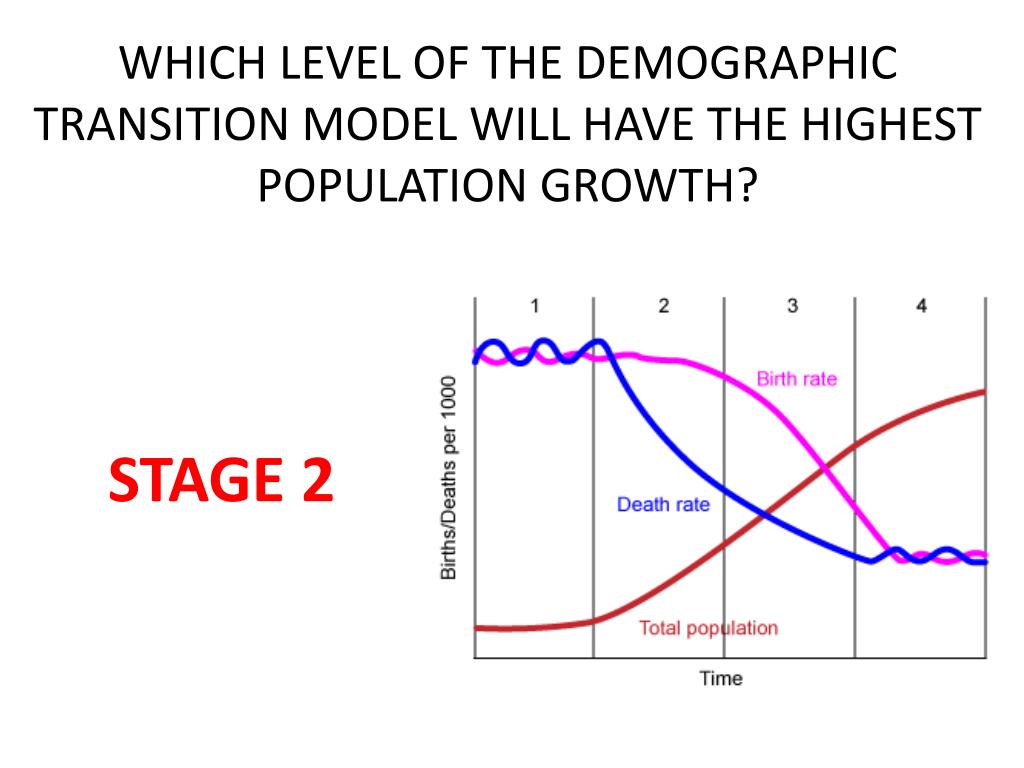 WHICH LEVEL OF THE DEMOGRAPHIC TRANSITION MODEL WILL HAVE THE HIGHEST POPULATION GROWTH?

STAGE 2

1
2
3
4
Births/Deaths per 1000
Birth rate
Death rate
Total population
Time